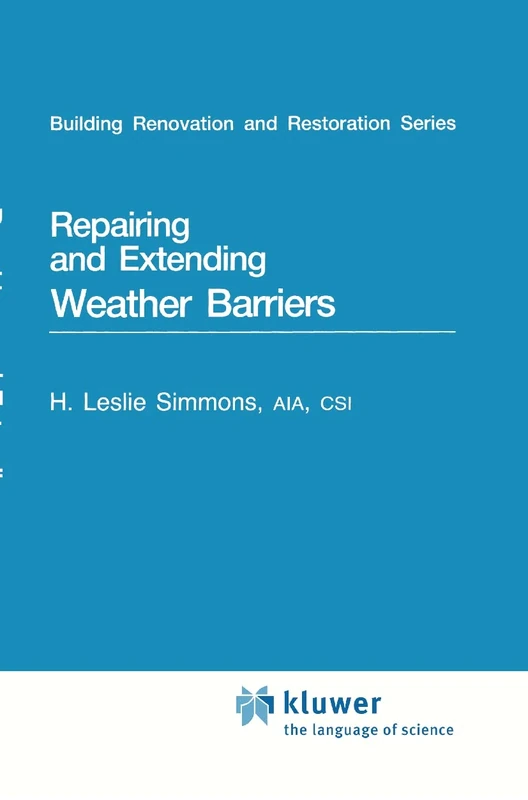 Building Renovation and Restoration Series

Repairing and Extending Weather Barriers

H. Leslie Simmons, AIA, CSI

kluwer
the language of science